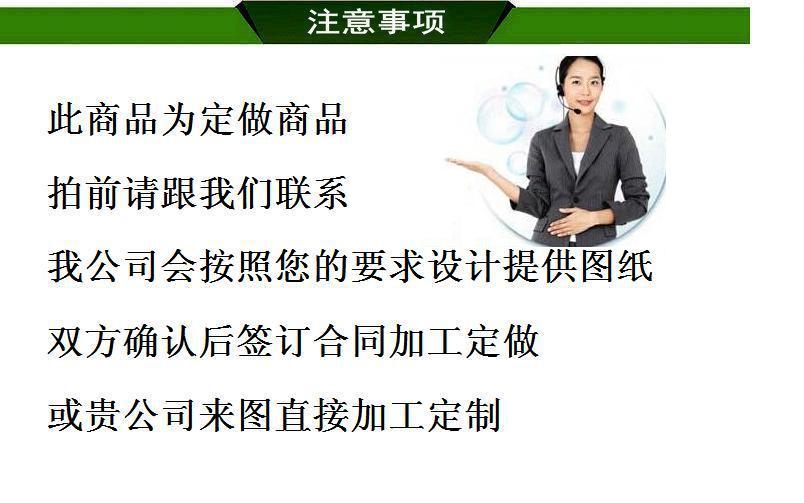 注意事项

此商品为定做商品

拍前请跟我们联系

我公司会按照您的要求设计提供图纸

双方确认后签订合同加工定做

或贵公司来图直接加工定制